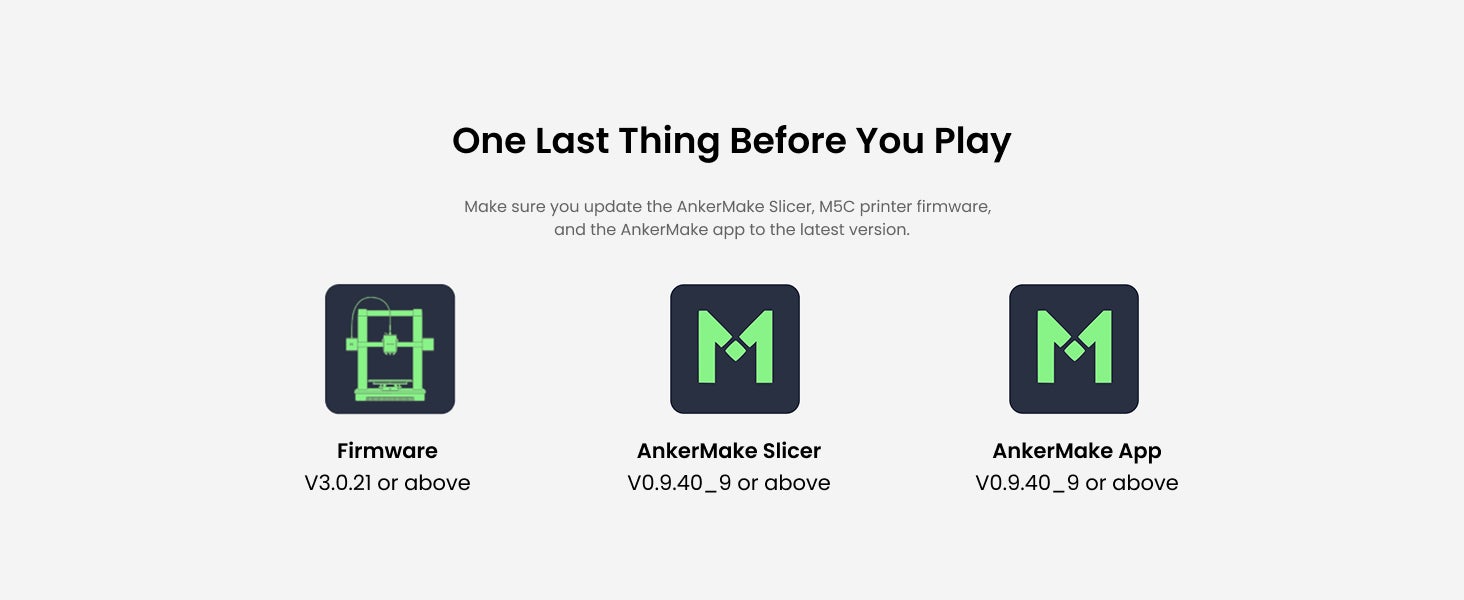 One Last Thing Before You Play

Make sure you update the AnkerMake Slicer, M5C printer firmware, and the AnkerMake app to the latest version.

Firmware
V3.0.21 or above

AnkerMake Slicer
V0.9.40_9 or above

AnkerMake App
V0.9.40_9 or above